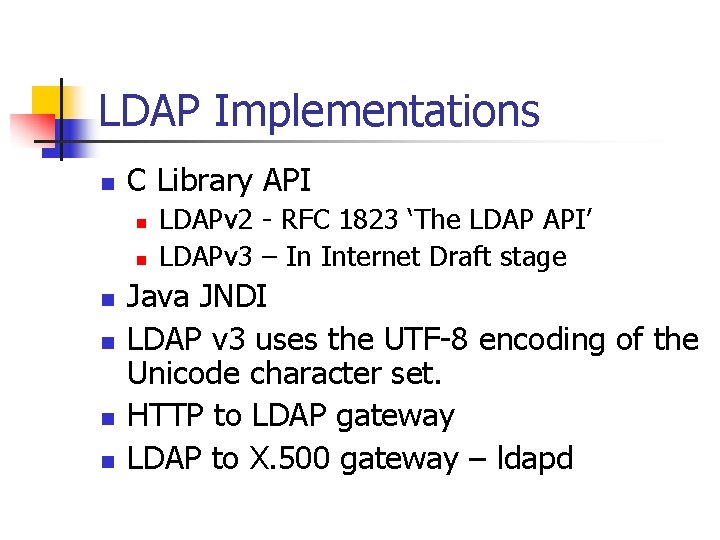 LDAP Implementations

- C Library API
  - LDAPv2 - RFC 1823 ‘The LDAP API’
  - LDAPv3 – In Internet Draft stage
- Java JNDI
- LDAP v3 uses the UTF-8 encoding of the Unicode character set.
- HTTP to LDAP gateway
- LDAP to X.500 gateway – ldapd